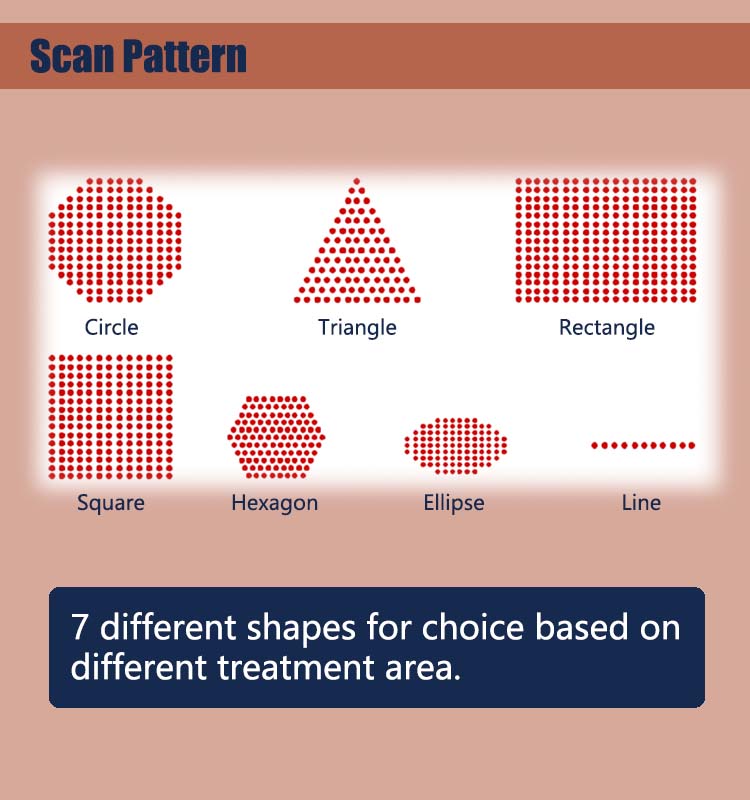 Scan Pattern

Circle
Triangle
Rectangle
Square
Hexagon
Ellipse
Line

7 different shapes for choice based on different treatment area.